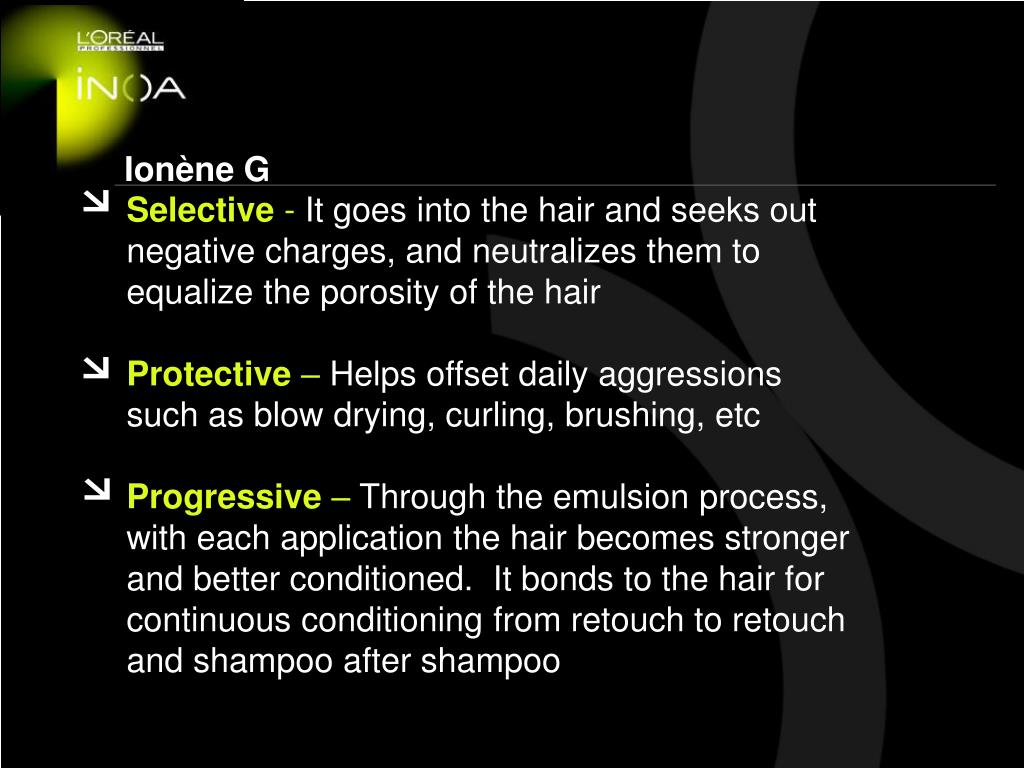 L'ORÉAL
PROFESSIONNEL
iNOA

Ionène G

Selective - It goes into the hair and seeks out negative charges, and neutralizes them to equalize the porosity of the hair

Protective – Helps offset daily aggressions such as blow drying, curling, brushing, etc

Progressive – Through the emulsion process, with each application the hair becomes stronger and better conditioned. It bonds to the hair for continuous conditioning from retouch to retouch and shampoo after shampoo